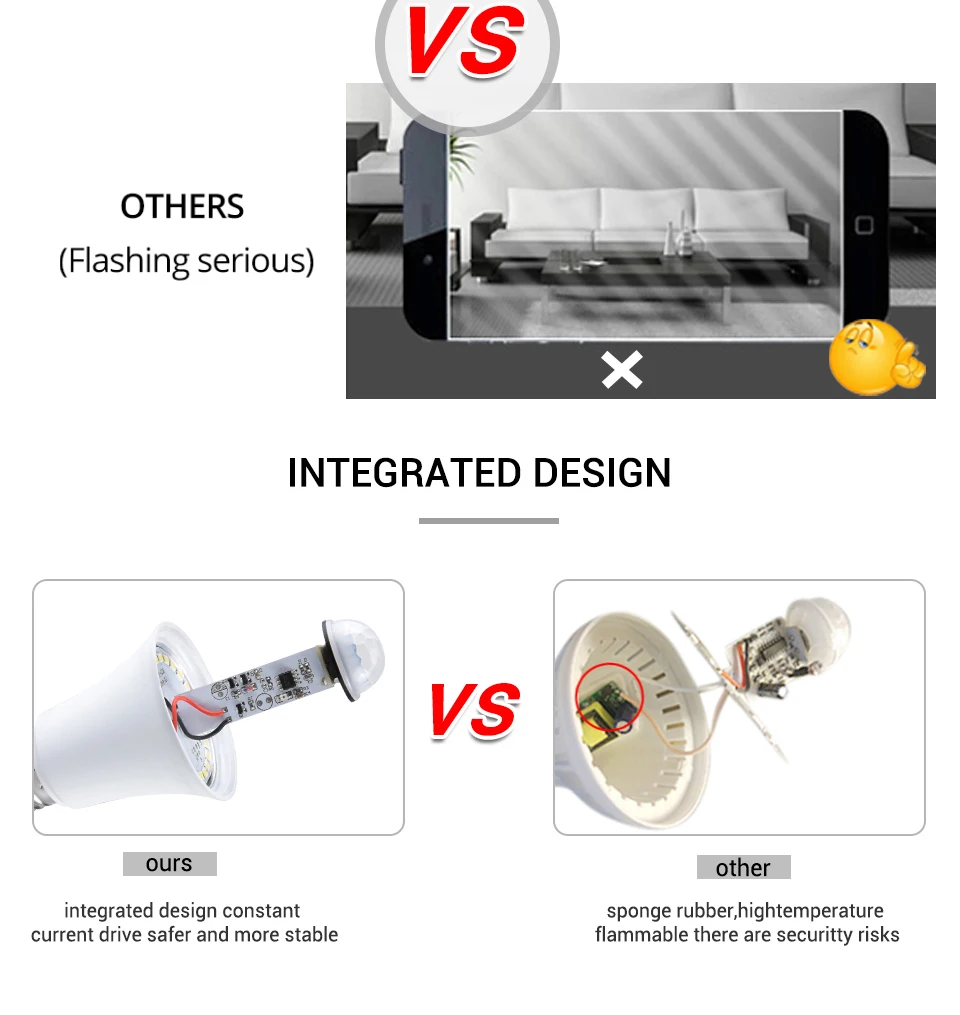 VS

OTHERS
(Flashing serious)

INTEGRATED DESIGN

VS

ours

integrated design constant current drive safer and more stable

other

sponge rubber,hightemperature flammable there are securitty risks